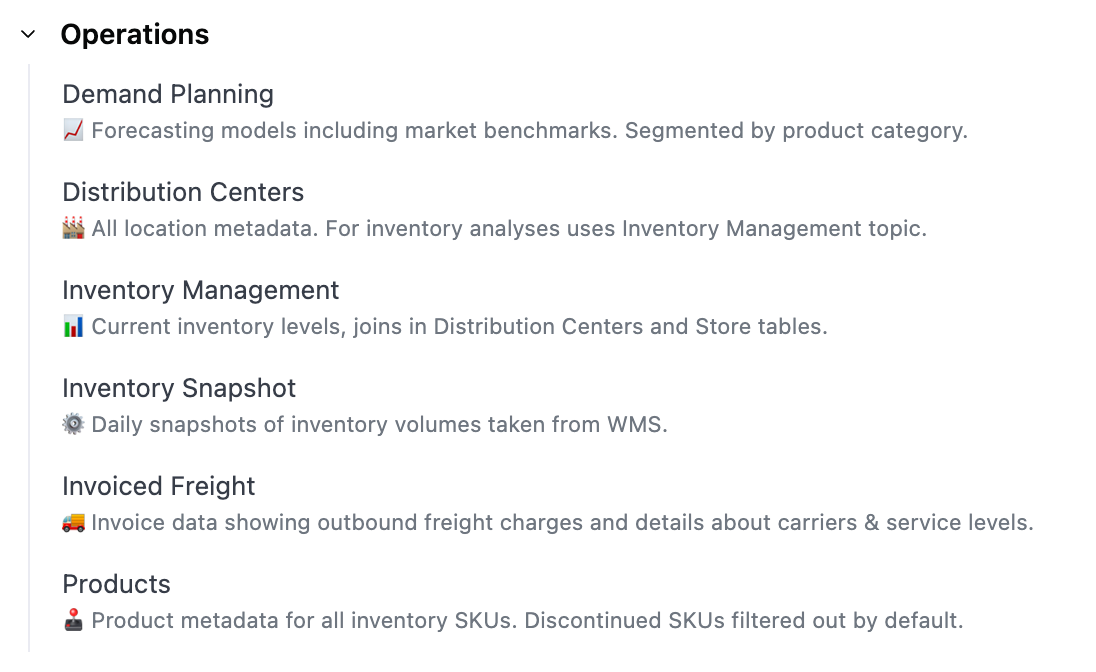 Operations

Demand Planning
📈 Forecasting models including market benchmarks. Segmented by product category.

Distribution Centers
🏭 All location metadata. For inventory analyses uses Inventory Management topic.

Inventory Management
📊 Current inventory levels, joins in Distribution Centers and Store tables.

Inventory Snapshot
⚙️ Daily snapshots of inventory volumes taken from WMS.

Invoiced Freight
🚚 Invoice data showing outbound freight charges and details about carriers & service levels.

Products
🕹️ Product metadata for all inventory SKUs. Discontinued SKUs filtered out by default.